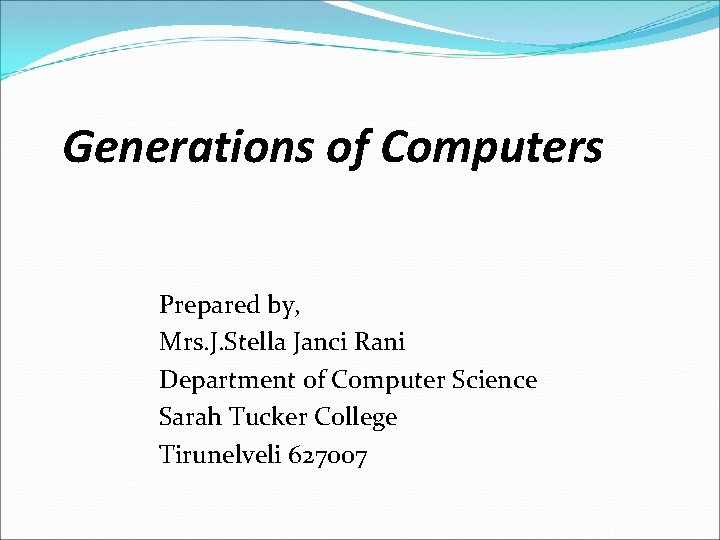 Generations of Computers

Prepared by,
Mrs.J.Stella Janci Rani
Department of Computer Science
Sarah Tucker College
Tirunelveli 627007